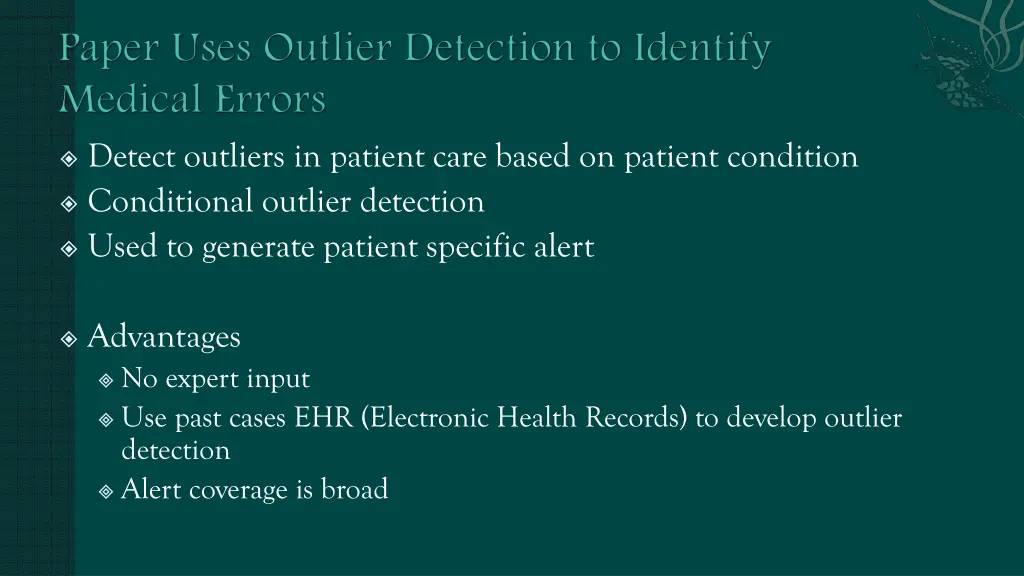 Paper Uses Outlier Detection to Identify Medical Errors

Detect outliers in patient care based on patient condition
Conditional outlier detection
Used to generate patient specific alert

Advantages
No expert input
Use past cases EHR (Electronic Health Records) to develop outlier detection
Alert coverage is broad